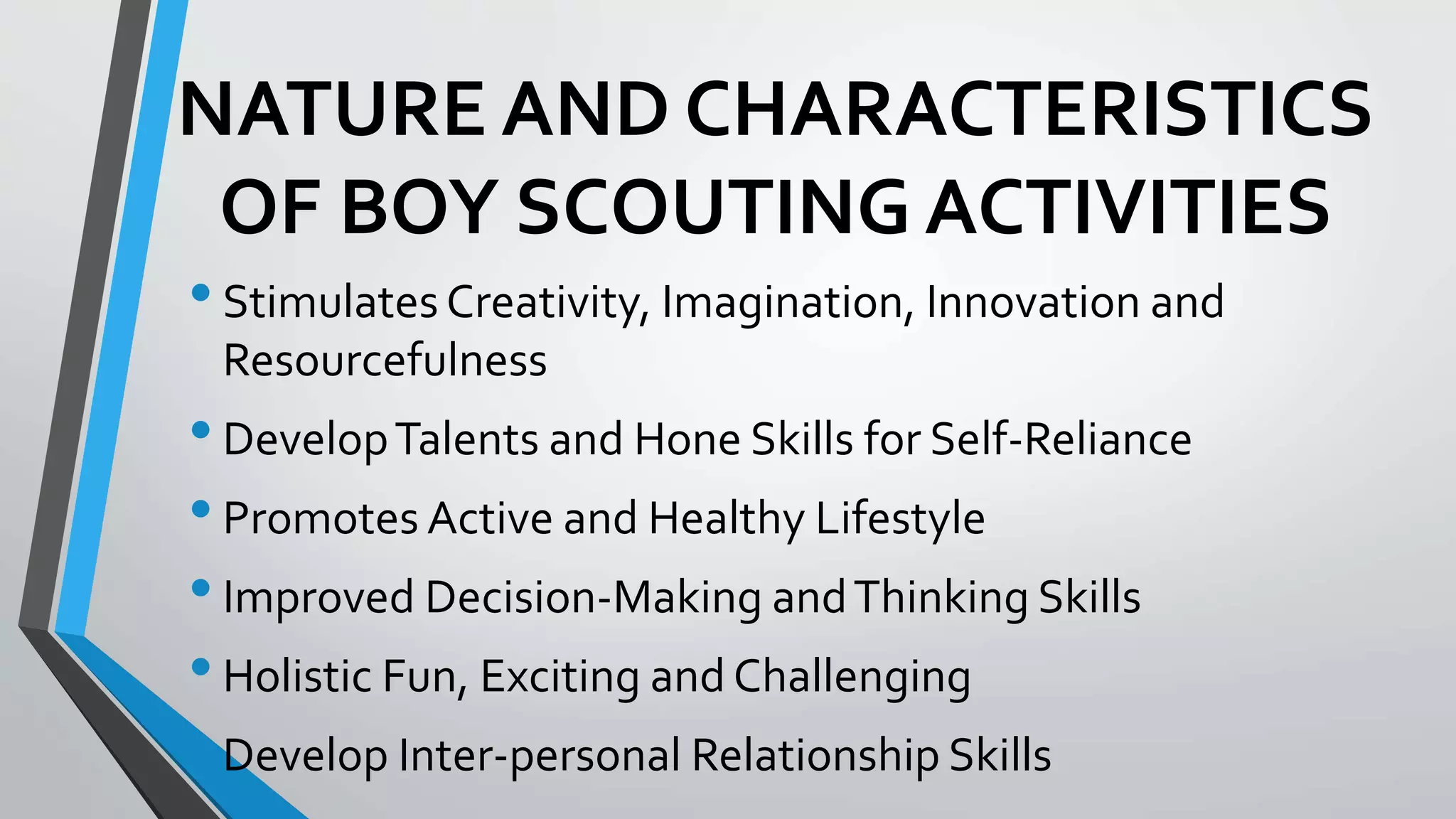 NATURE AND CHARACTERISTICS OF BOY SCOUTING ACTIVITIES

• Stimulates Creativity, Imagination, Innovation and Resourcefulness

• Develop Talents and Hone Skills for Self-Reliance

• Promotes Active and Healthy Lifestyle

• Improved Decision-Making and Thinking Skills

• Holistic Fun, Exciting and Challenging

Develop Inter-personal Relationship Skills